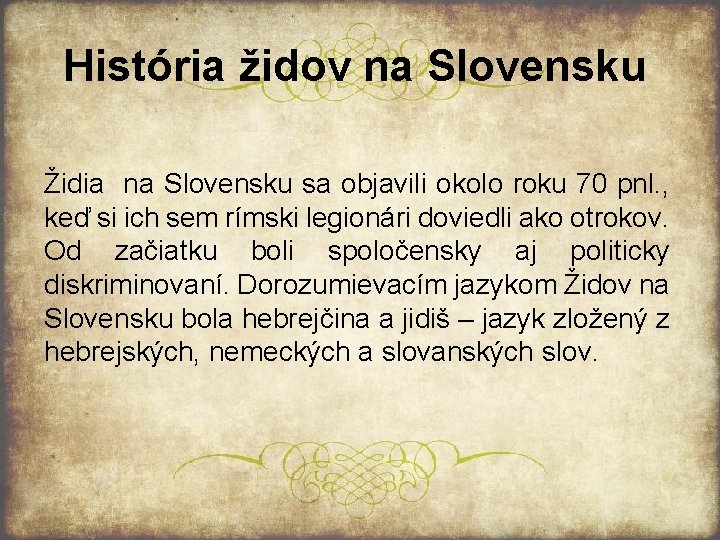 História židov na Slovensku

Židia na Slovensku sa objavili okolo roku 70 pnl., keď si ich sem rímski legionári doviedli ako otrokov. Od začiatku boli spoločensky aj politicky diskriminovaní. Dorozumievacím jazykom Židov na Slovensku bola hebrejčina a jidiš – jazyk zložený z hebrejských, nemeckých a slovanských slov.